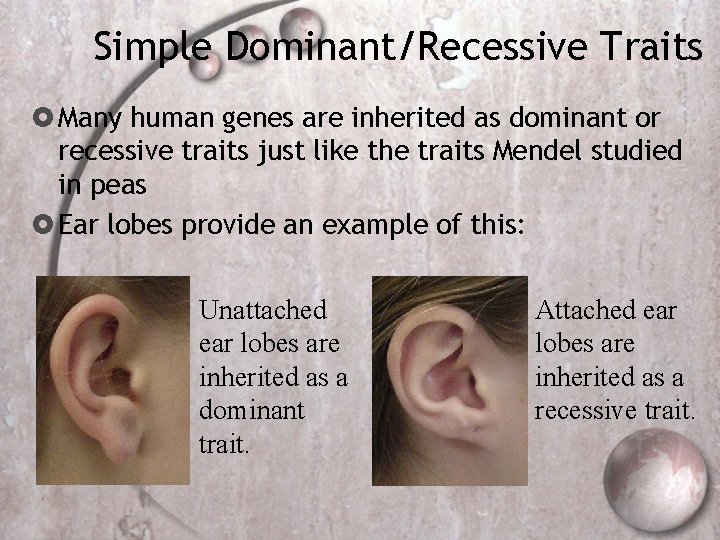 Simple Dominant/Recessive Traits

Many human genes are inherited as dominant or recessive traits just like the traits Mendel studied in peas

Ear lobes provide an example of this:

Unattached ear lobes are inherited as a dominant trait.

Attached ear lobes are inherited as a recessive trait.